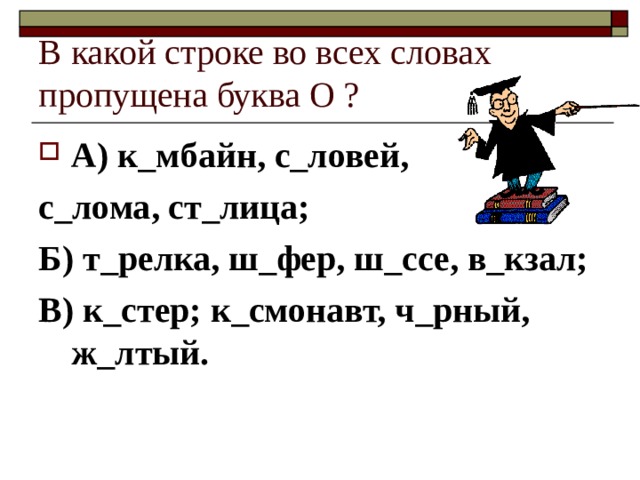 В какой строке во всех словах пропущена буква О ?

А) к_мбайн, с_ловей, с_лома, ст_лица;

Б) т_релка, ш_фер, ш_ссе, в_кзал;

В) к_стер; к_смонавт, ч_рный, ж_лтый.